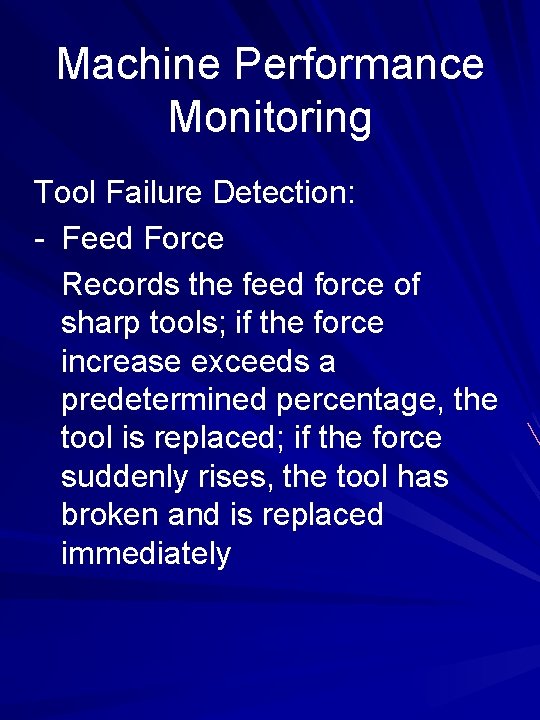 Machine Performance Monitoring

Tool Failure Detection:

- Feed Force

Records the feed force of sharp tools; if the force increase exceeds a predetermined percentage, the tool is replaced; if the force suddenly rises, the tool has broken and is replaced immediately